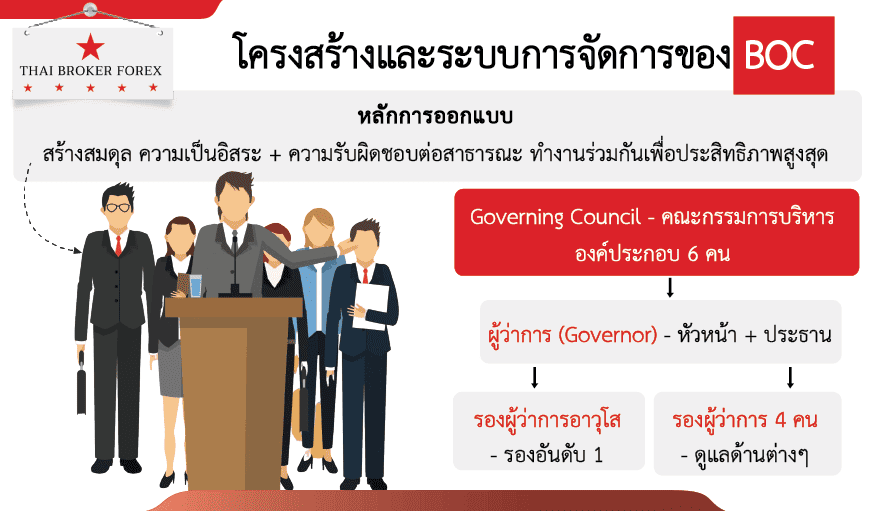 THAI BROKER FOREX

โครงสร้างและระบบการจัดการของ BOC

หลักการออกแบบ

สร้างสมดุล ความเป็นอิสระ + ความรับผิดชอบต่อสาธารณะ ทำงานร่วมกันเพื่อประสิทธิภาพสูงสุด

Governing Council - คณะกรรมการบริหาร องค์ประกอบ 6 คน

ผู้ว่าการ (Governor) - หัวหน้า + ประธาน

รองผู้ว่าการอาวุโส - รองอันดับ 1

รองผู้ว่าการ 4 คน - ดูแลด้านต่างๆ